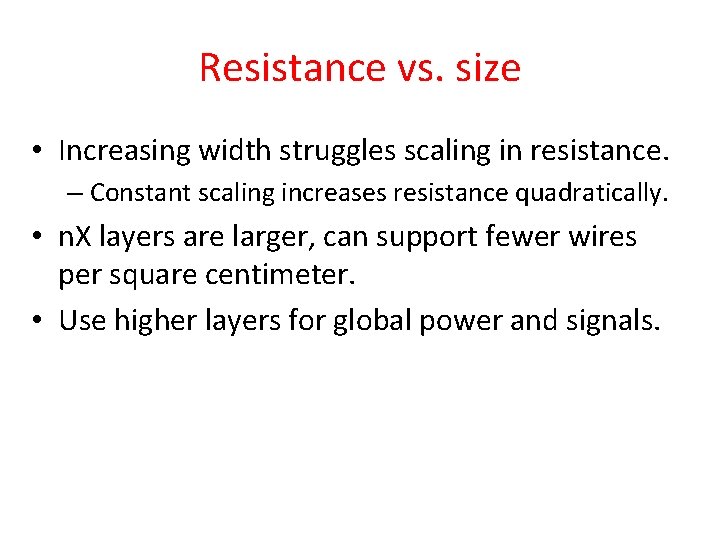 Resistance vs. size

• Increasing width struggles scaling in resistance.
– Constant scaling increases resistance quadratically.

• nX layers are larger, can support fewer wires per square centimeter.

• Use higher layers for global power and signals.